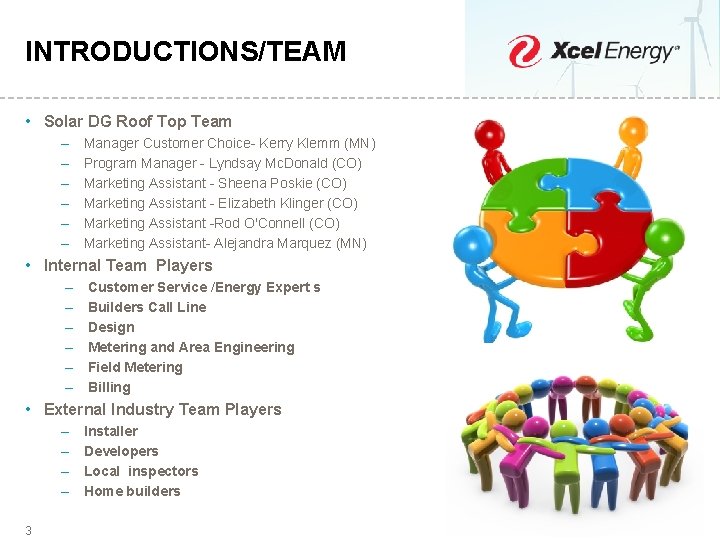 INTRODUCTIONS/TEAM

Xcel Energy®

• Solar DG Roof Top Team
  – Manager Customer Choice- Kerry Klemm (MN)
  – Program Manager - Lyndsay McDonald (CO)
  – Marketing Assistant - Sheena Poskie (CO)
  – Marketing Assistant - Elizabeth Klinger (CO)
  – Marketing Assistant -Rod O'Connell (CO)
  – Marketing Assistant- Alejandra Marquez (MN)
• Internal Team Players
  – Customer Service /Energy Expert s
  – Builders Call Line
  – Design
  – Metering and Area Engineering
  – Field Metering
  – Billing
• External Industry Team Players
  – Installer
  – Developers
  – Local inspectors
  – Home builders

3